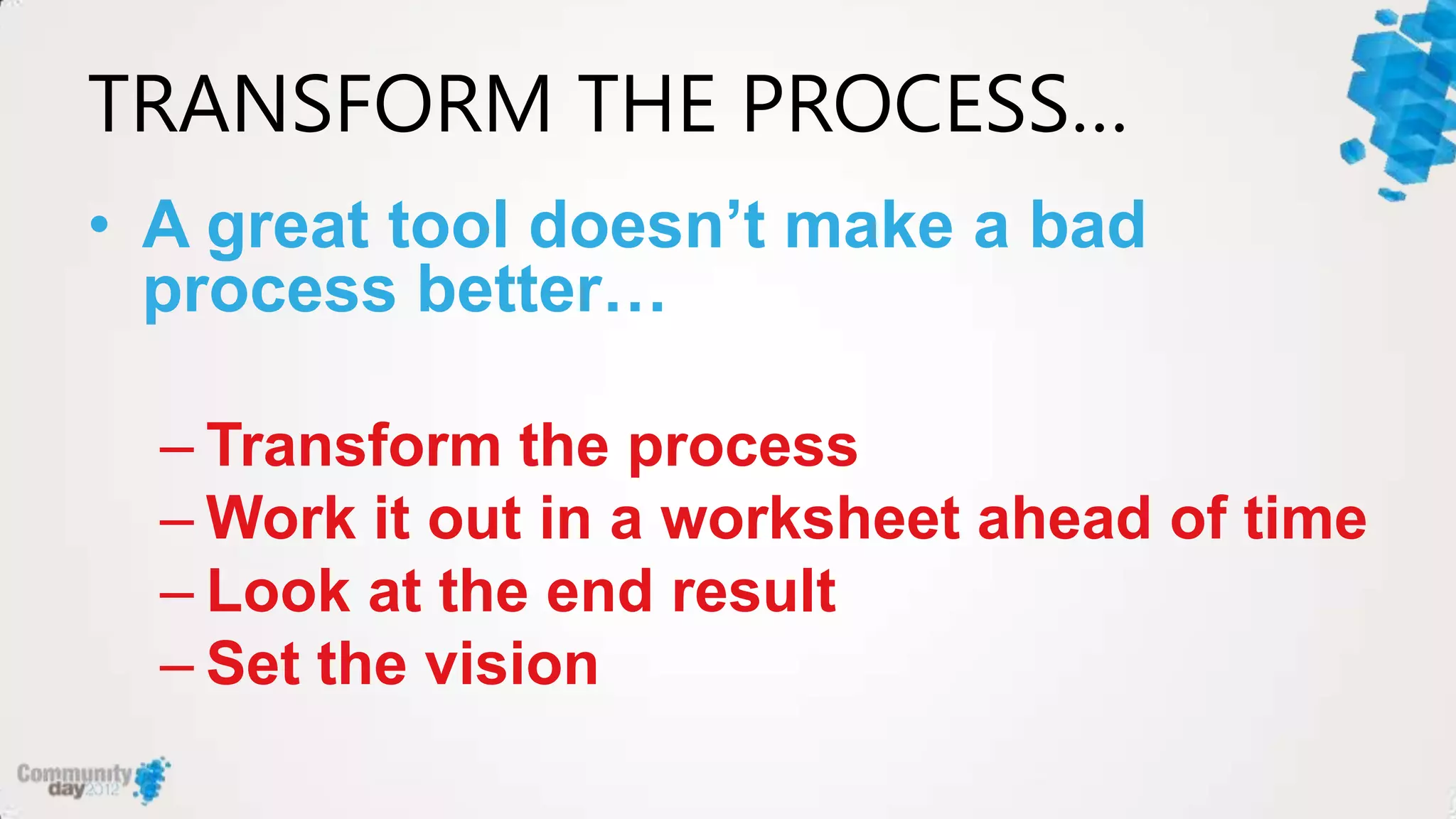 TRANSFORM THE PROCESS…

• A great tool doesn't make a bad process better…

– Transform the process
– Work it out in a worksheet ahead of time
– Look at the end result
– Set the vision

Community day 2012